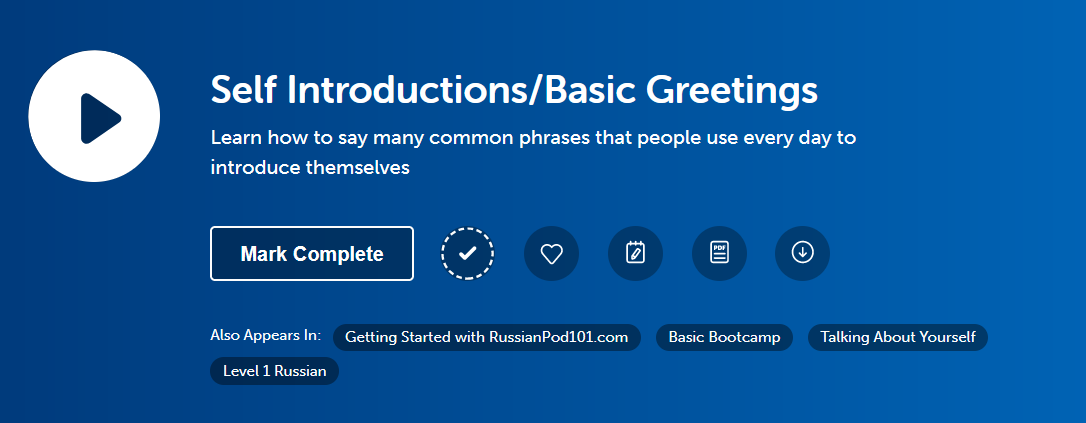 Self Introductions/Basic Greetings

Learn how to say many common phrases that people use every day to introduce themselves

Mark Complete

PDF

Also Appears In: Getting Started with RussianPod101.com Basic Bootcamp Talking About Yourself Level 1 Russian